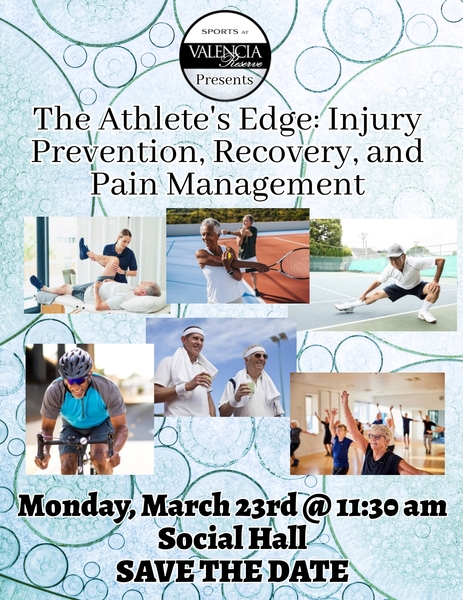 SPORTS AT
VALENCIA Reserve
Presents

The Athlete's Edge: Injury Prevention, Recovery, and Pain Management

Monday, March 23rd @ 11:30 am
Social Hall
SAVE THE DATE